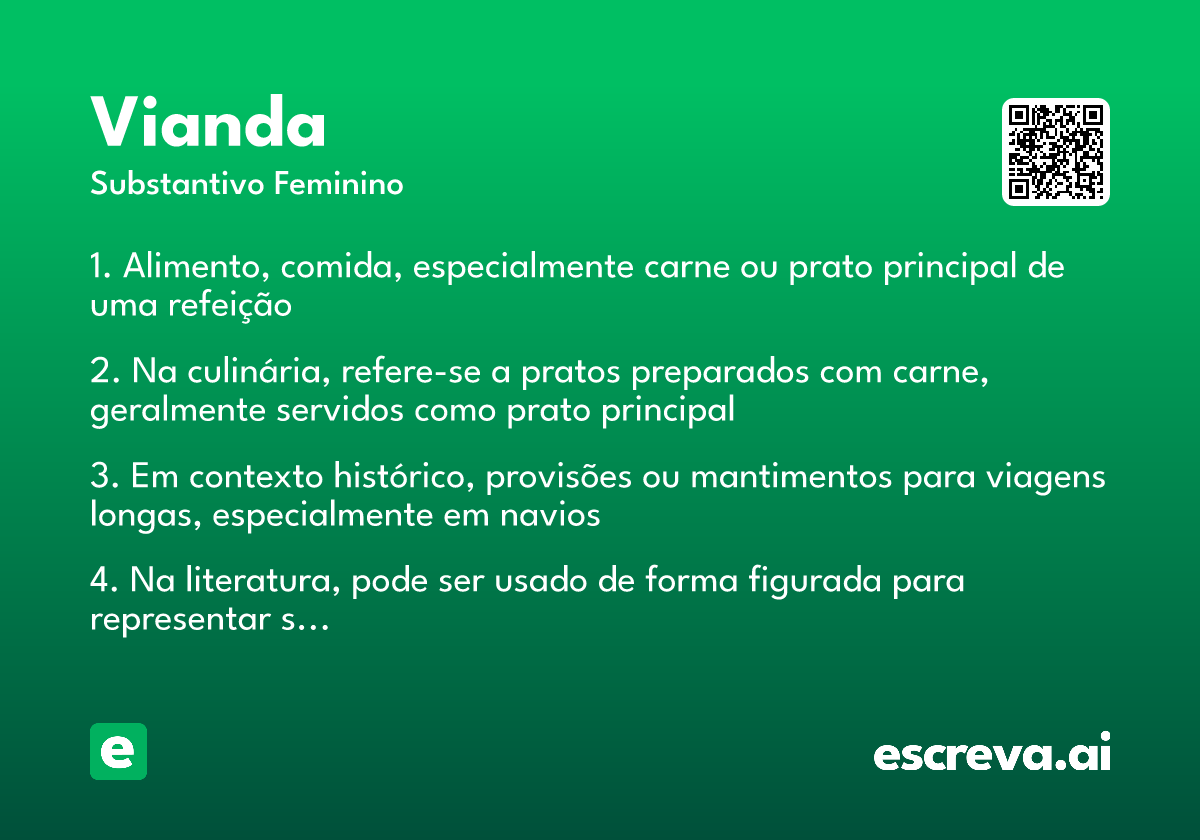 Vianda
Substantivo Feminino

1. Alimento, comida, especialmente carne ou prato principal de uma refeição

2. Na culinária, refere-se a pratos preparados com carne, geralmente servidos como prato principal

3. Em contexto histórico, provisões ou mantimentos para viagens longas, especialmente em navios

4. Na literatura, pode ser usado de forma figurada para representar s...

e

escreva.ai